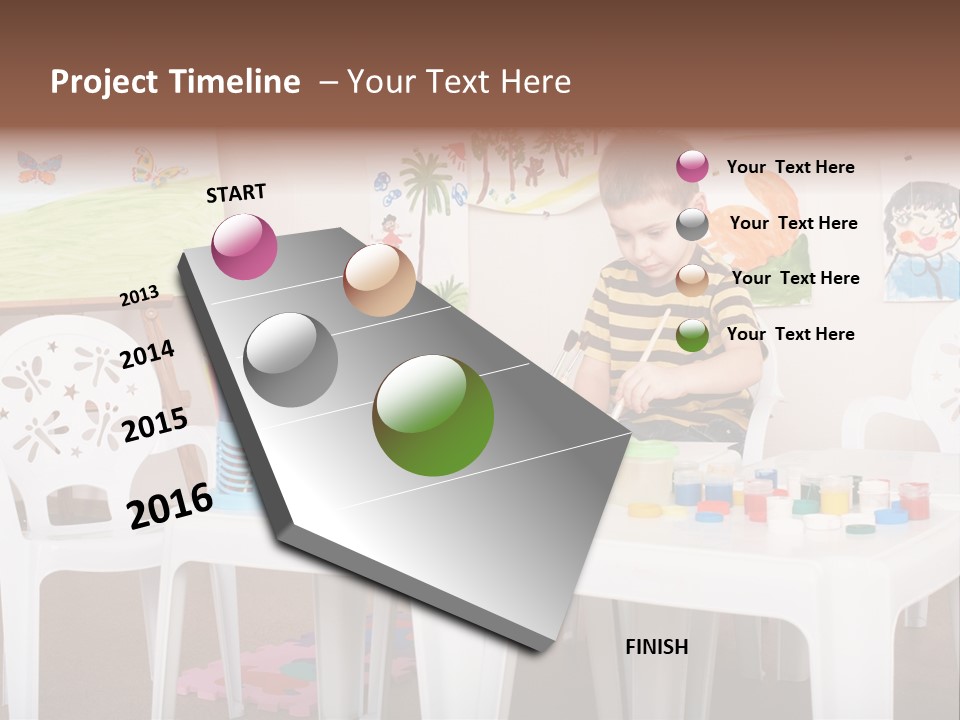 Project Timeline – Your Text Here

START

2013

2014

2015

2016

FINISH

Your Text Here

Your Text Here

Your Text Here

Your Text Here